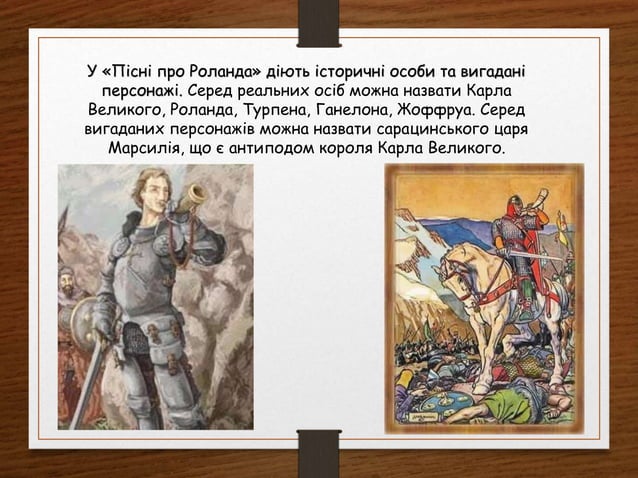 У «Пісні про Роланда» діють історичні особи та вигадані персонажі. Серед реальних осіб можна назвати Карла Великого, Роланда, Турпена, Ганелона, Жоффруа. Серед вигаданих персонажів можна назвати сарацинського царя Марсилія, що є антиподом короля Карла Великого.